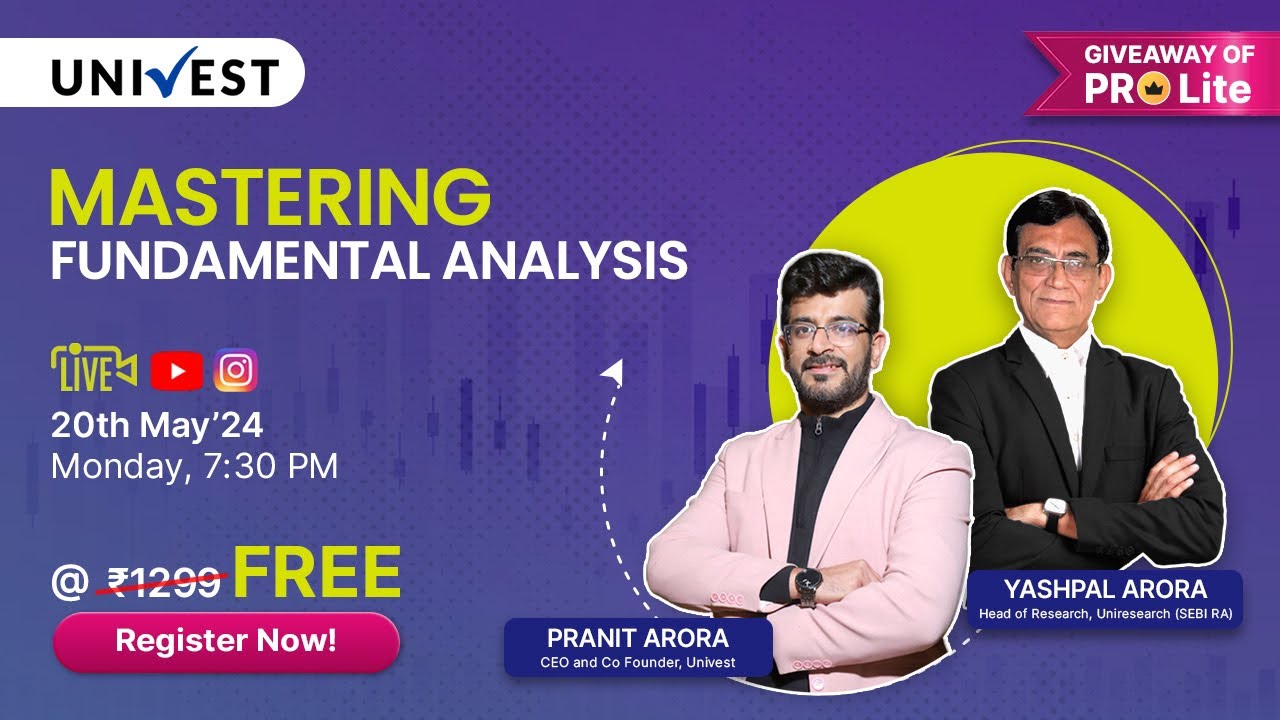 UNIVEST

GIVEAWAY OF
PRO Lite

MASTERING
FUNDAMENTAL ANALYSIS

LIVE

20th May'24
Monday, 7:30 PM

@ ₹1299 FREE

Register Now!

PRANIT ARORA
CEO and Co Founder, Univest

YASHPAL ARORA
Head of Research, Uniresearch (SEBI RA)